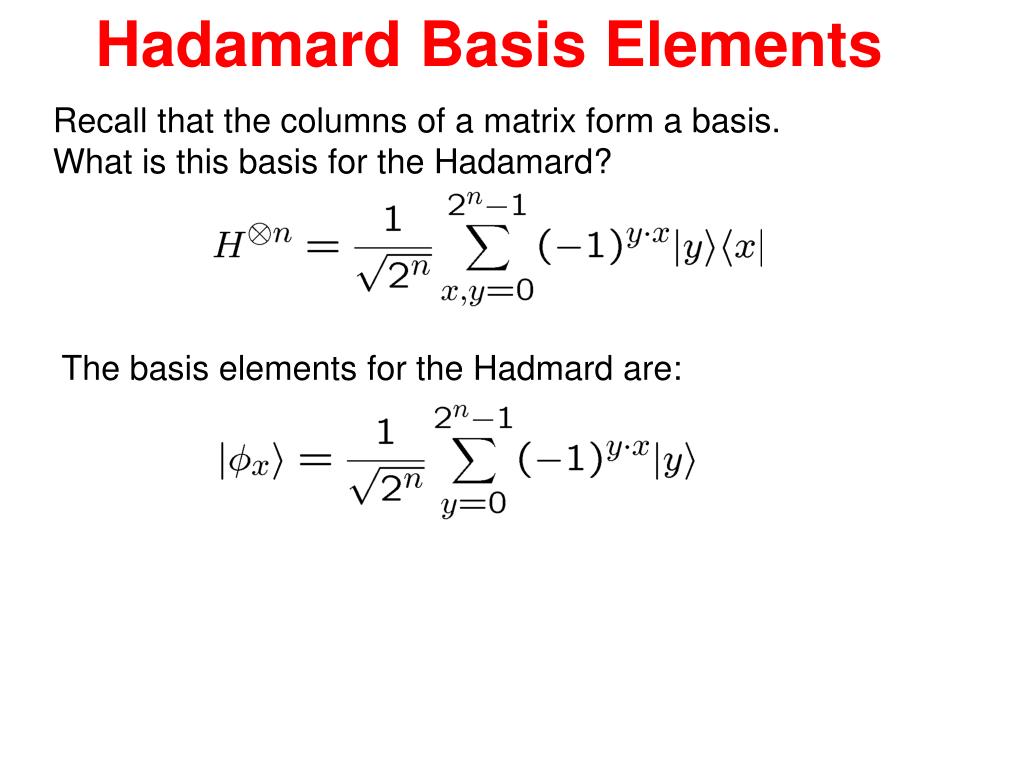 Hadamard Basis Elements

Recall that the columns of a matrix form a basis. What is this basis for the Hadamard?

$H^{\otimes n} = \frac{1}{\sqrt{2^n}} \sum_{x,y=0}^{2^n-1} (-1)^{y \cdot x} |y\rangle\langle x|$

The basis elements for the Hadmard are:

$|\phi_x\rangle = \frac{1}{\sqrt{2^n}} \sum_{y=0}^{2^n-1} (-1)^{y \cdot x} |y\rangle$